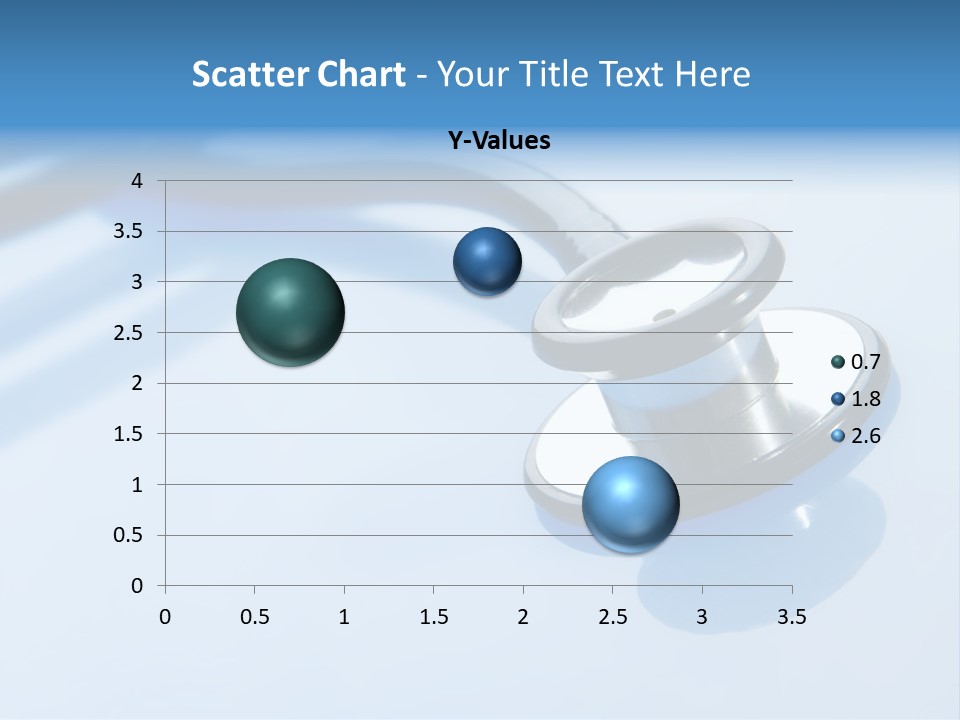 Scatter Chart - Your Title Text Here

Y-Values

4
3.5
3
2.5
2
1.5
1
0.5
0

0 0.5 1 1.5 2 2.5 3 3.5

0.7
1.8
2.6